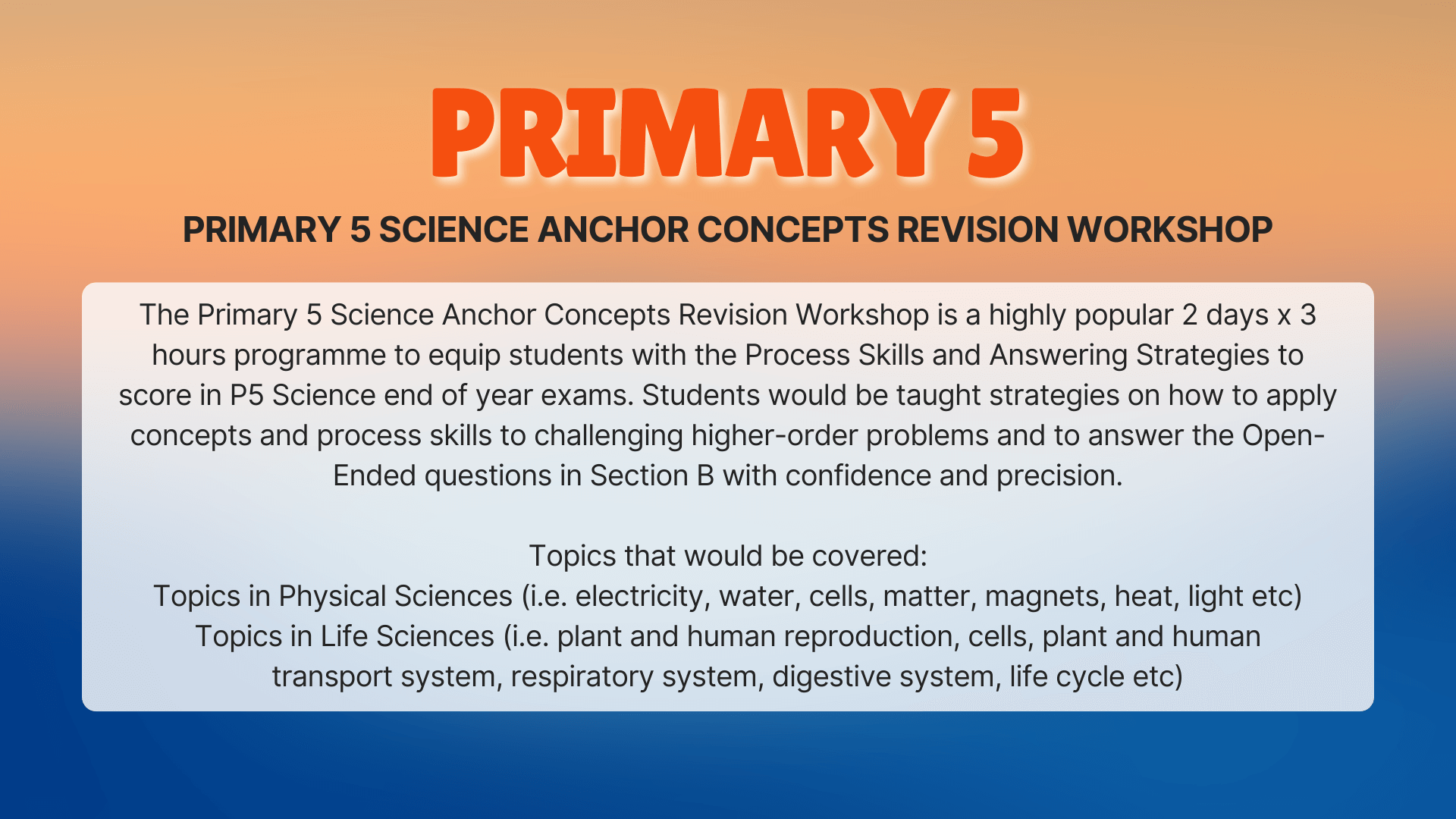 PRIMARY 5

PRIMARY 5 SCIENCE ANCHOR CONCEPTS REVISION WORKSHOP

The Primary 5 Science Anchor Concepts Revision Workshop is a highly popular 2 days x 3 hours programme to equip students with the Process Skills and Answering Strategies to score in P5 Science end of year exams. Students would be taught strategies on how to apply concepts and process skills to challenging higher-order problems and to answer the Open-Ended questions in Section B with confidence and precision.

Topics that would be covered:
Topics in Physical Sciences (i.e. electricity, water, cells, matter, magnets, heat, light etc)
Topics in Life Sciences (i.e. plant and human reproduction, cells, plant and human transport system, respiratory system, digestive system, life cycle etc)